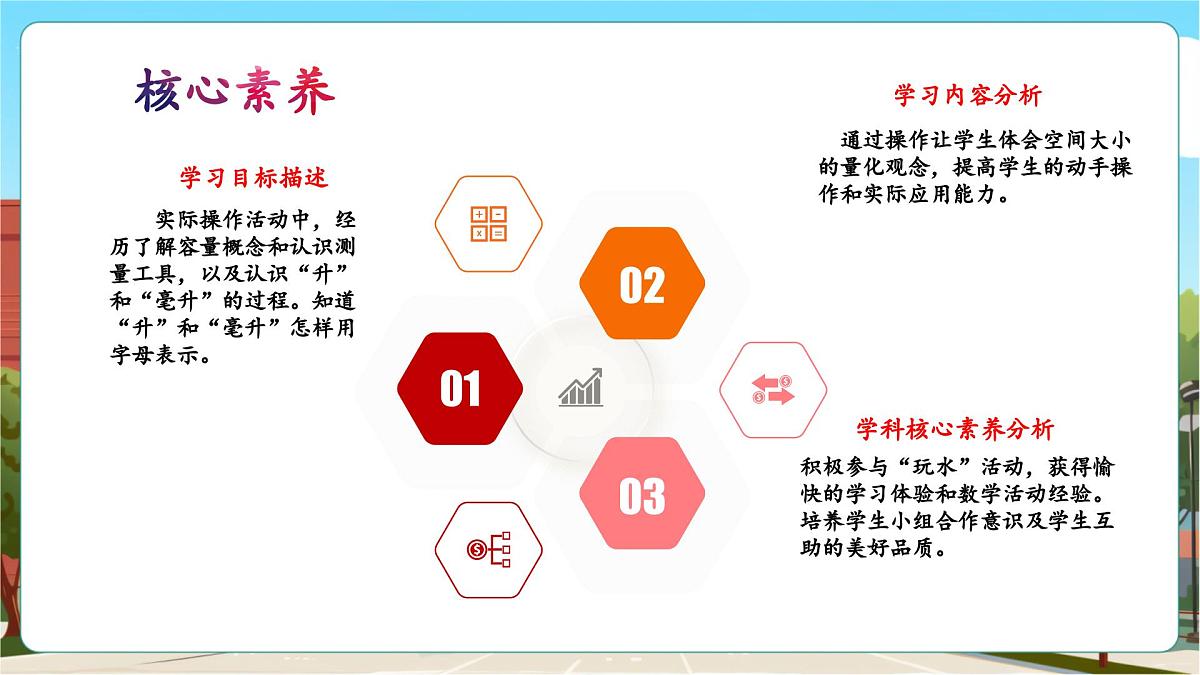 核心素养

学习目标描述

实际操作活动中，经历了解容量概念和认识测量工具，以及认识“升”和“毫升”的过程。知道“升”和“毫升”怎样用字母表示。

01

02

03

学习内容分析

通过操作让学生体会空间大小的量化观念，提高学生的动手操作和实际应用能力。

学科核心素养分析

积极参与“玩水”活动，获得愉快的学习体验和数学活动经验。培养学生小组合作意识及学生互助的美好品质。